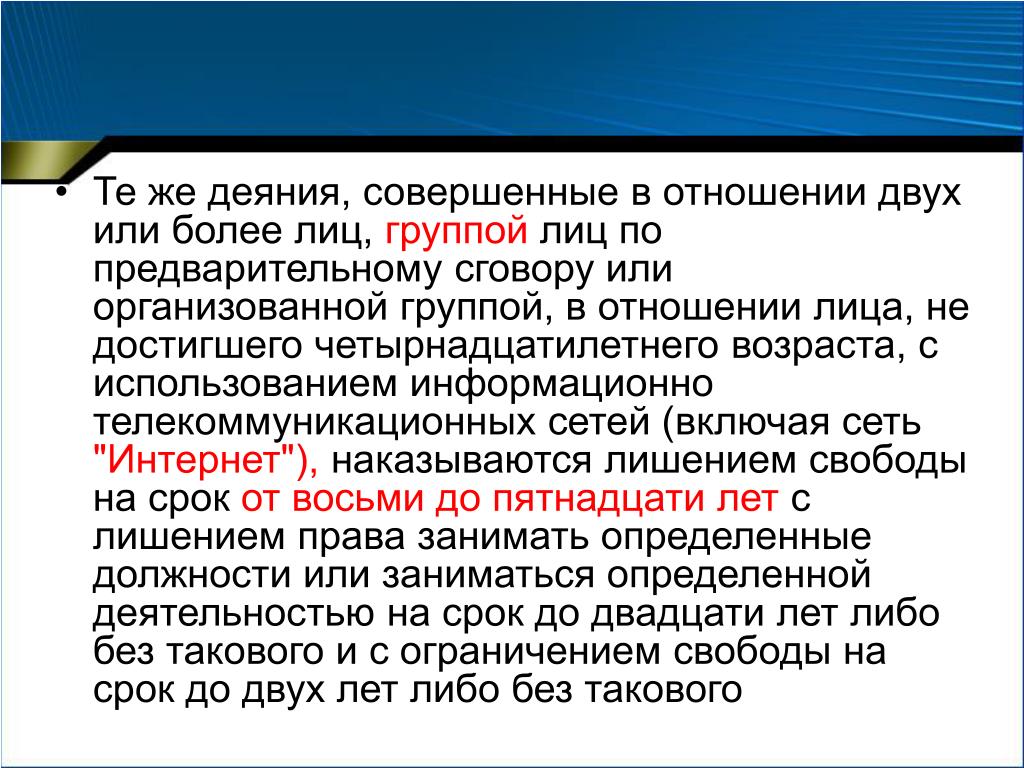 • Те же деяния, совершенные в отношении двух или более лиц, группой лиц по предварительному сговору или организованной группой, в отношении лица, не достигшего четырнадцатилетнего возраста, с использованием информационно телекоммуникационных сетей (включая сеть "Интернет"), наказываются лишением свободы на срок от восьми до пятнадцати лет с лишением права занимать определенные должности или заниматься определенной деятельностью на срок до двадцати лет либо без такового и с ограничением свободы на срок до двух лет либо без такового